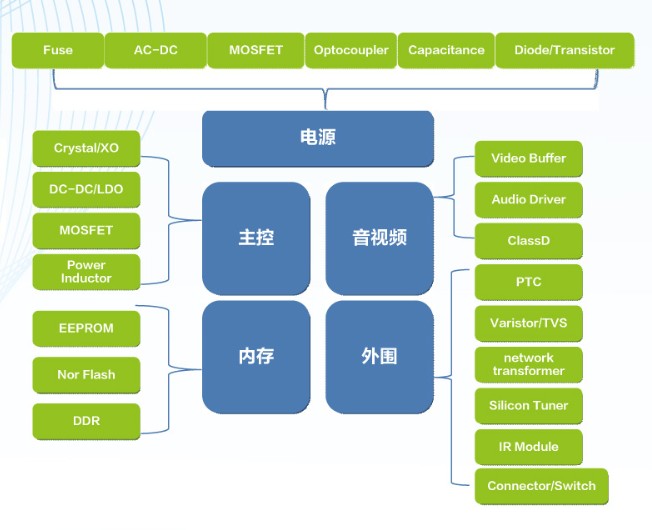 Fuse
AC-DC
MOSFET
Optocoupler
Capacitance
Diode/Transistor

电源

Crystal/XO
DC-DC/LDO
MOSFET
Power Inductor

主控

音视频

Video Buffer
Audio Driver
ClassD

EEPROM
Nor Flash
DDR

内存

外围

PTC
Varistor/TVS
network transformer
Silicon Tuner
IR Module
Connector/Switch